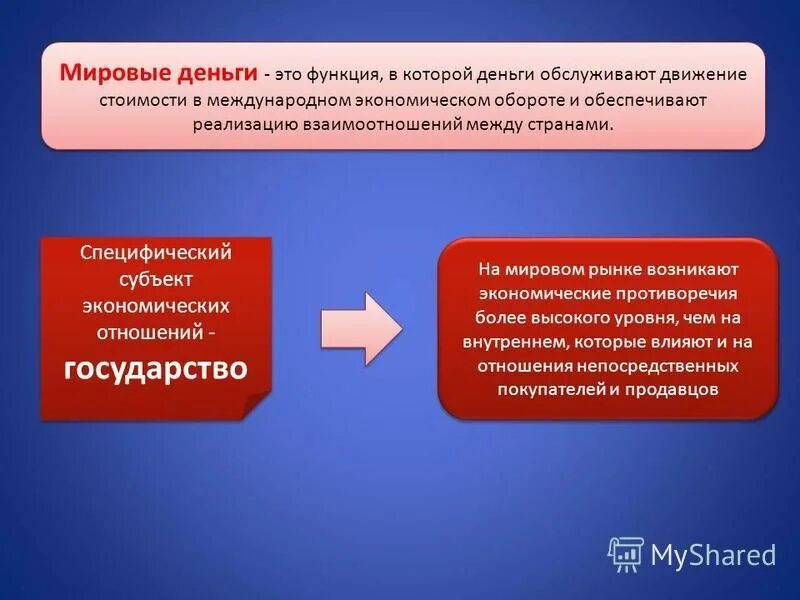 Мировые деньги - это функция, в которой деньги обслуживают движение стоимости в международном экономическом обороте и обеспечивают реализацию взаимоотношений между странами.

Специфический субъект экономических отношений - государство

На мировом рынке возникают экономические противоречия более высокого уровня, чем на внутреннем, которые влияют и на отношения непосредственных покупателей и продавцов

MyShared